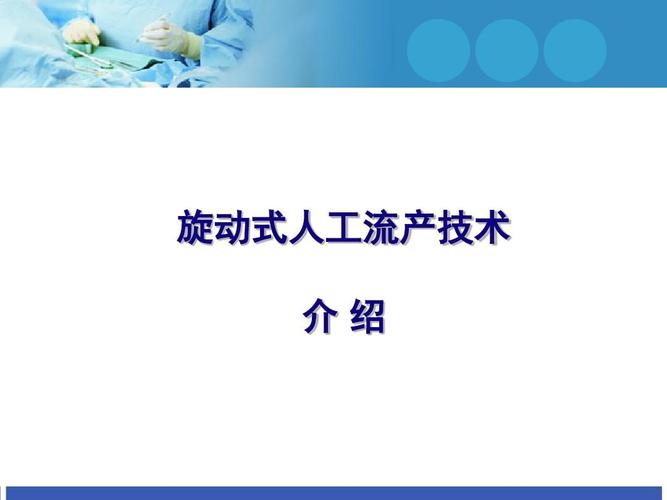 旋动式人工流产技术

介 绍